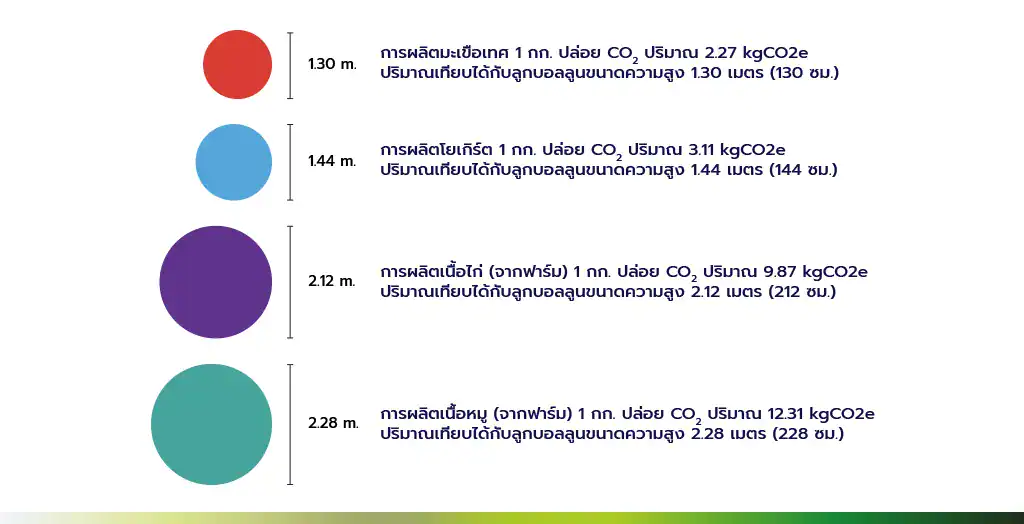 1.30 m.

การผลิตมะเขือเทศ 1 กก. ปล่อย $CO_2$ ปริมาณ 2.27 kgCO2e
ปริมาณเทียบได้กับลูกบอลลูนขนาดความสูง 1.30 เมตร (130 ซม.)

1.44 m.

การผลิตโยเกิร์ต 1 กก. ปล่อย $CO_2$ ปริมาณ 3.11 kgCO2e
ปริมาณเทียบได้กับลูกบอลลูนขนาดความสูง 1.44 เมตร (144 ซม.)

2.12 m.

การผลิตเนื้อไก่ (จากฟาร์ม) 1 กก. ปล่อย $CO_2$ ปริมาณ 9.87 kgCO2e
ปริมาณเทียบได้กับลูกบอลลูนขนาดความสูง 2.12 เมตร (212 ซม.)

2.28 m.

การผลิตเนื้อหมู (จากฟาร์ม) 1 กก. ปล่อย $CO_2$ ปริมาณ 12.31 kgCO2e
ปริมาณเทียบได้กับลูกบอลลูนขนาดความสูง 2.28 เมตร (228 ซม.)